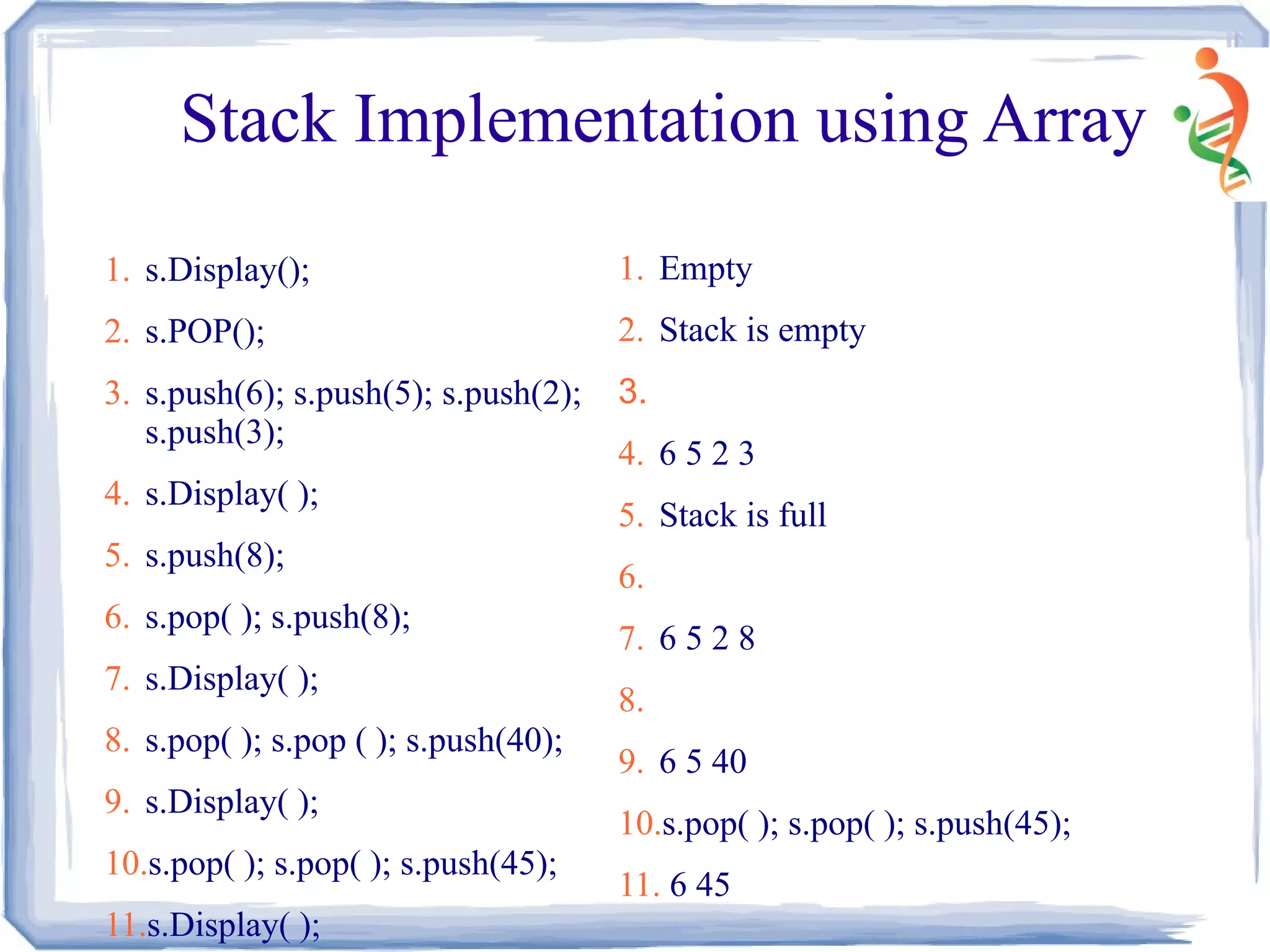 Stack Implementation using Array

1. s.Display();
2. s.POP();
3. s.push(6); s.push(5); s.push(2); s.push(3);
4. s.Display( );
5. s.push(8);
6. s.pop( ); s.push(8);
7. s.Display( );
8. s.pop( ); s.pop ( ); s.push(40);
9. s.Display( );
10. s.pop( ); s.pop( ); s.push(45);
11. s.Display( );

1. Empty
2. Stack is empty
3.
4. 6 5 2 3
5. Stack is full
6.
7. 6 5 2 8
8.
9. 6 5 40
10. s.pop( ); s.pop( ); s.push(45);
11. 6 45